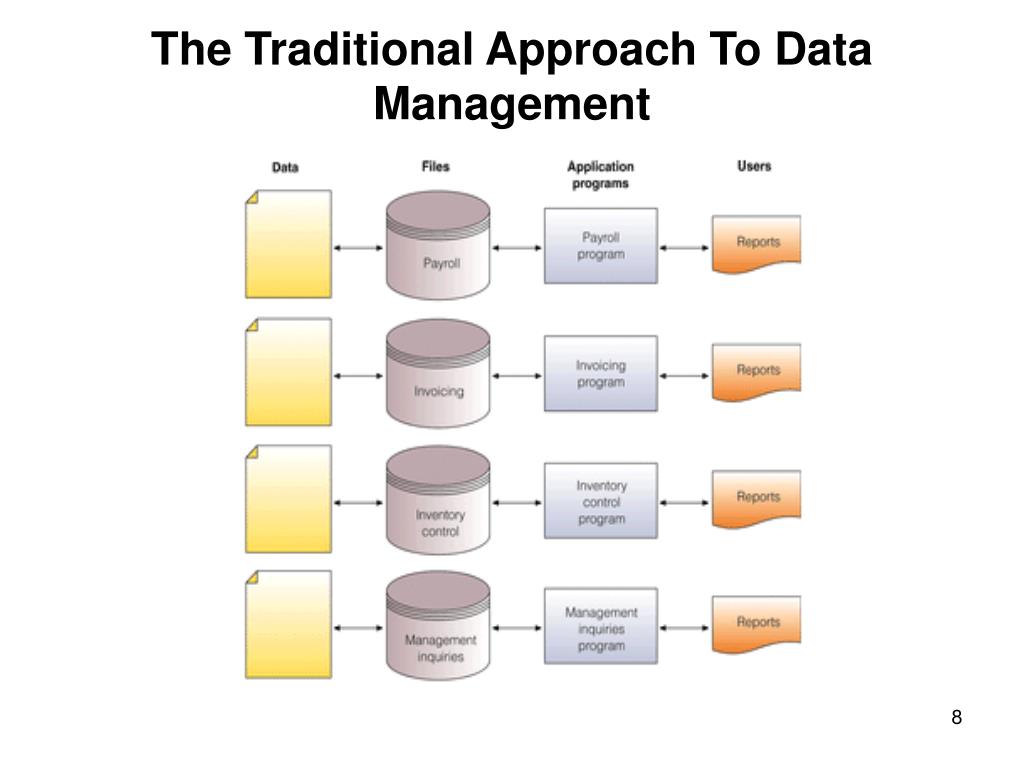 The Traditional Approach To Data Management

Data

Files

Application programs

Users

Payroll

Payroll program

Reports

Invoicing

Invoicing program

Reports

Inventory control

Inventory control program

Reports

Management inquiries

Management inquiries program

Reports

8